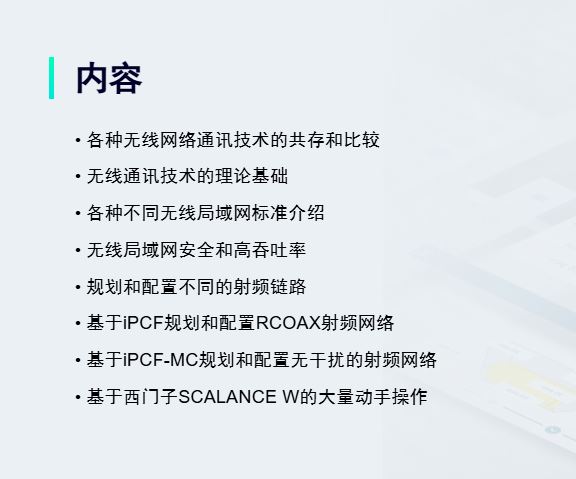 内容

• 各种无线网络通讯技术的共存和比较

• 无线通讯技术的理论基础

• 各种不同无线局域网标准介绍

• 无线局域网安全和高吞吐率

• 规划和配置不同的射频链路

• 基于iPCF规划和配置RCOAX射频网络

• 基于iPCF-MC规划和配置无干扰的射频网络

• 基于西门子SCALANCE W的大量动手操作